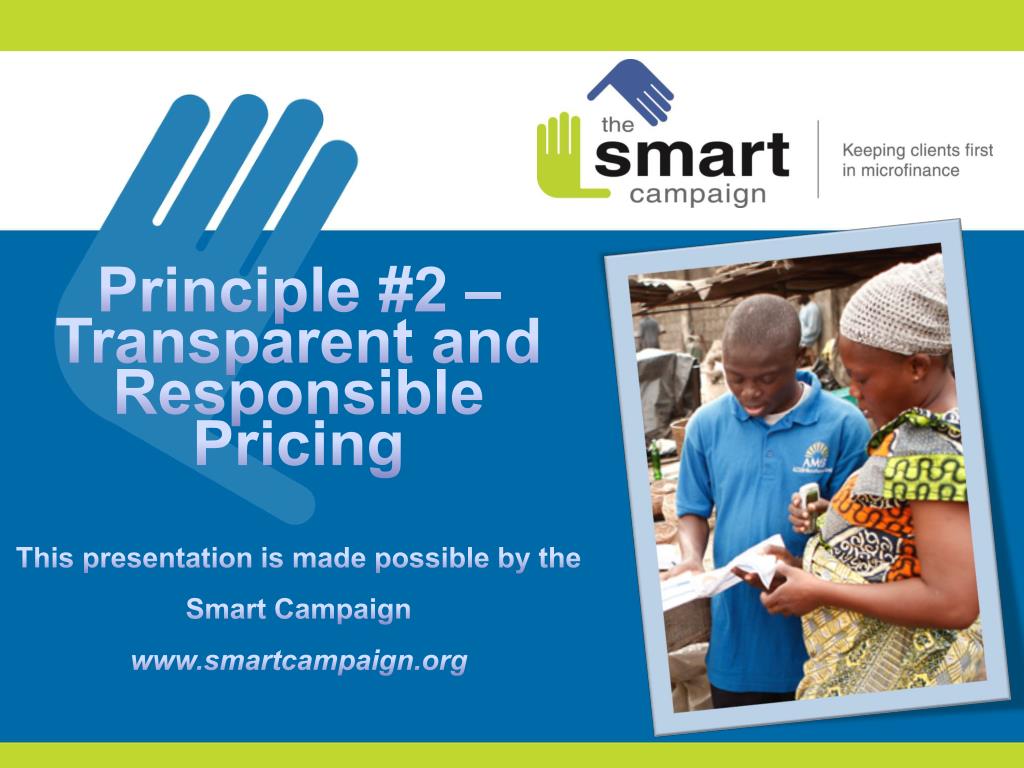 the smart campaign

Keeping clients first in microfinance

Principle #2 – Transparent and Responsible Pricing

This presentation is made possible by the Smart Campaign

www.smartcampaign.org